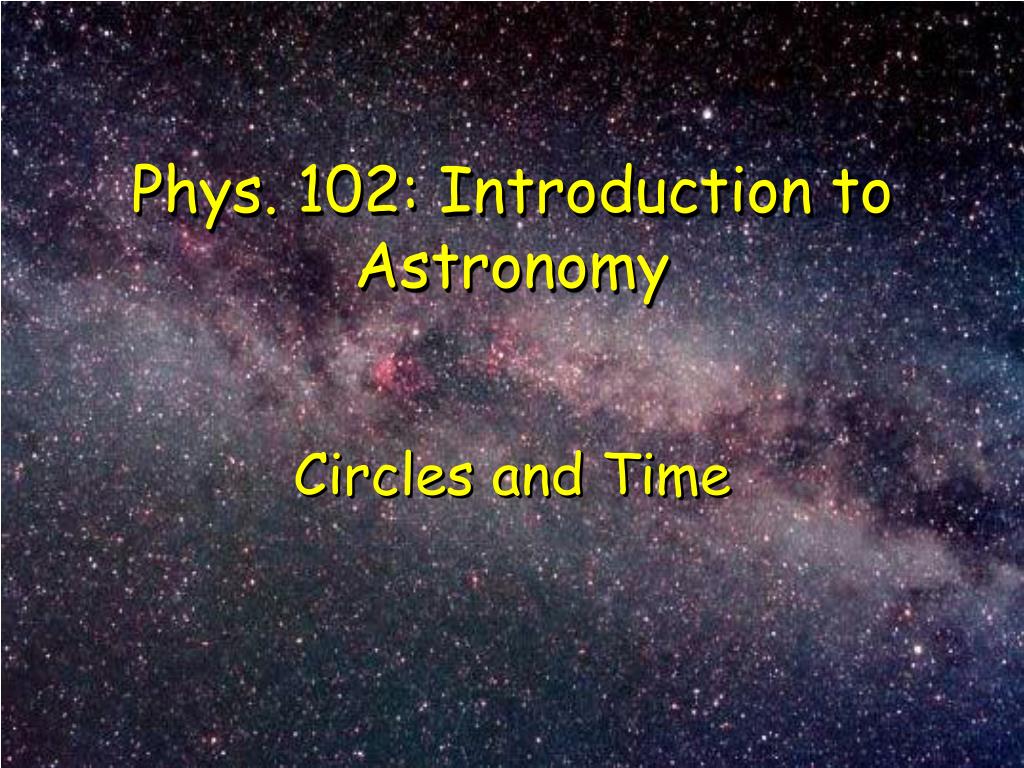 Phys. 102: Introduction to Astronomy

Circles and Time